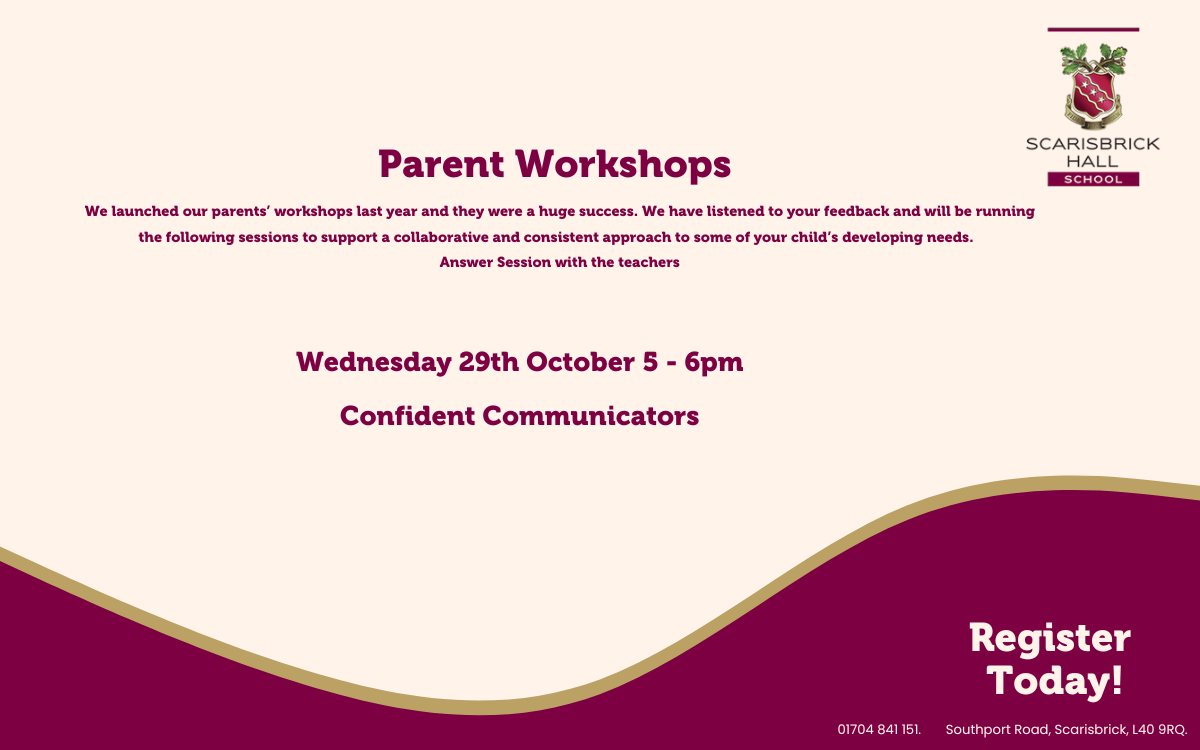 SCARISBRICK HALL SCHOOL

Parent Workshops

We launched our parents' workshops last year and they were a huge success. We have listened to your feedback and will be running the following sessions to support a collaborative and consistent approach to some of your child's developing needs.
Answer Session with the teachers

Wednesday 29th October 5 - 6pm

Confident Communicators

Register Today!

01704 841 151. Southport Road, Scarisbrick, L40 9RQ.